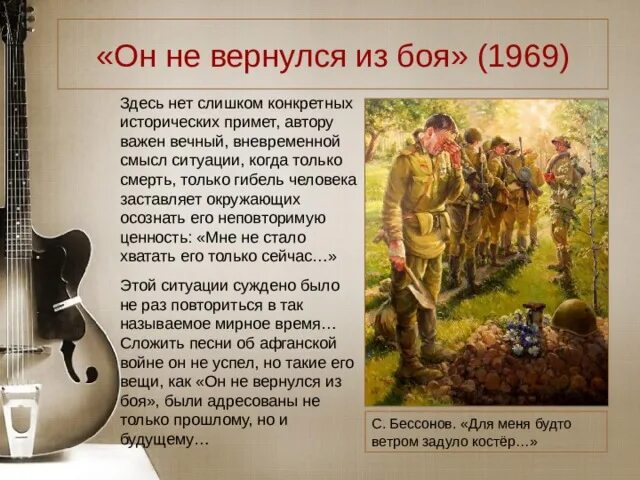 «Он не вернулся из боя» (1969)

Здесь нет слишком конкретных исторических примет, автору важен вечный, вневременной смысл ситуации, когда только смерть, только гибель человека заставляет окружающих осознать его неповторимую ценность: «Мне не стало хватать его только сейчас…»

Этой ситуации суждено было не раз повториться в так называемое мирное время… Сложить песни об афганской войне он не успел, но такие его вещи, как «Он не вернулся из боя», были адресованы не только прошлому, но и будущему…

С. Бессонов. «Для меня будто ветром задуло костёр…»